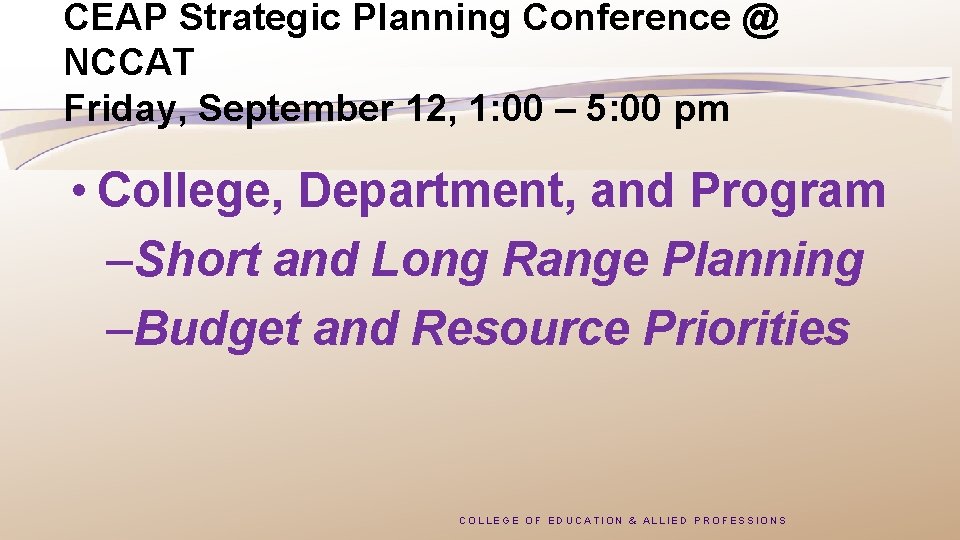 CEAP Strategic Planning Conference @ NCCAT
Friday, September 12, 1:00 – 5:00 pm

• College, Department, and Program
–Short and Long Range Planning
–Budget and Resource Priorities

COLLEGE OF EDUCATION & ALLIED PROFESSIONS